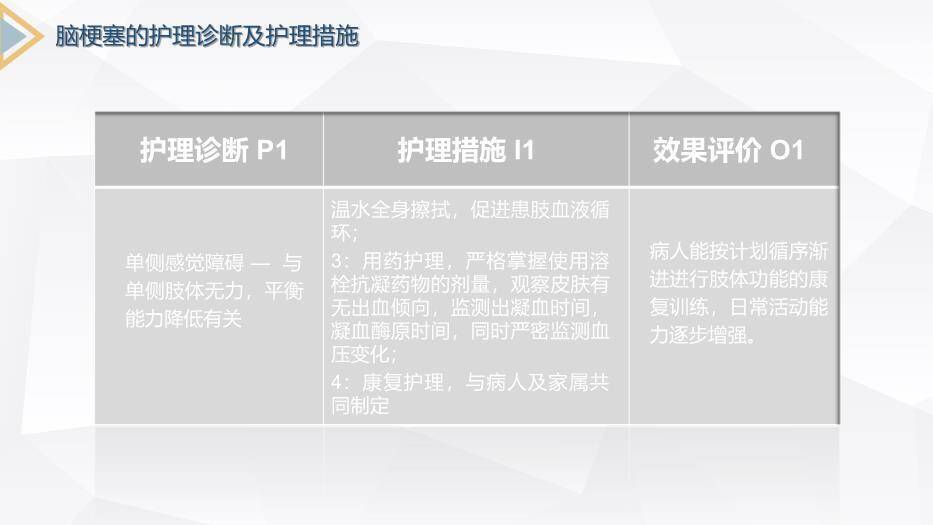 脑梗塞的护理诊断及护理措施

| 护理诊断 P1 | 护理措施 I1 | 效果评价 O1 |
|---|---|---|
| 单侧感觉障碍 — 与单侧肢体无力，平衡能力降低有关 | 温水全身擦拭，促进患肢血液循环；3：用药护理，严格掌握使用溶栓抗凝药物的剂量，观察皮肤有无出血倾向，监测出凝血时间，凝血酶原时间，同时严密监测血压变化；4：康复护理，与病人及家属共同制定 | 病人能按计划循序渐进进行肢体功能的康复训练，日常活动能力逐步增强。 |